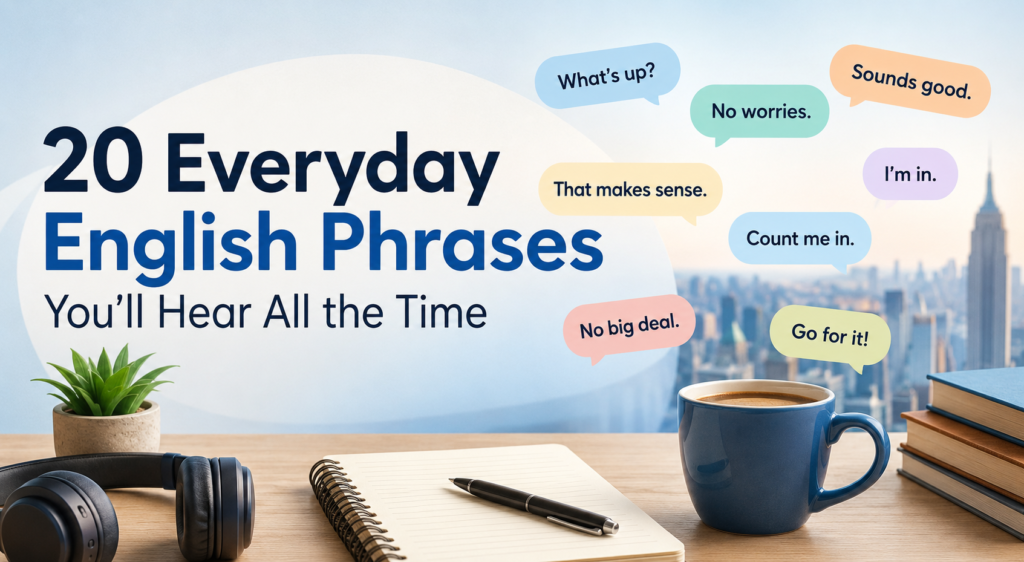 20 Everyday English Phrases You'll Hear All the Time

What's up?

No worries.

Sounds good.

That makes sense.

I'm in.

Count me in.

No big deal.

Go for it!